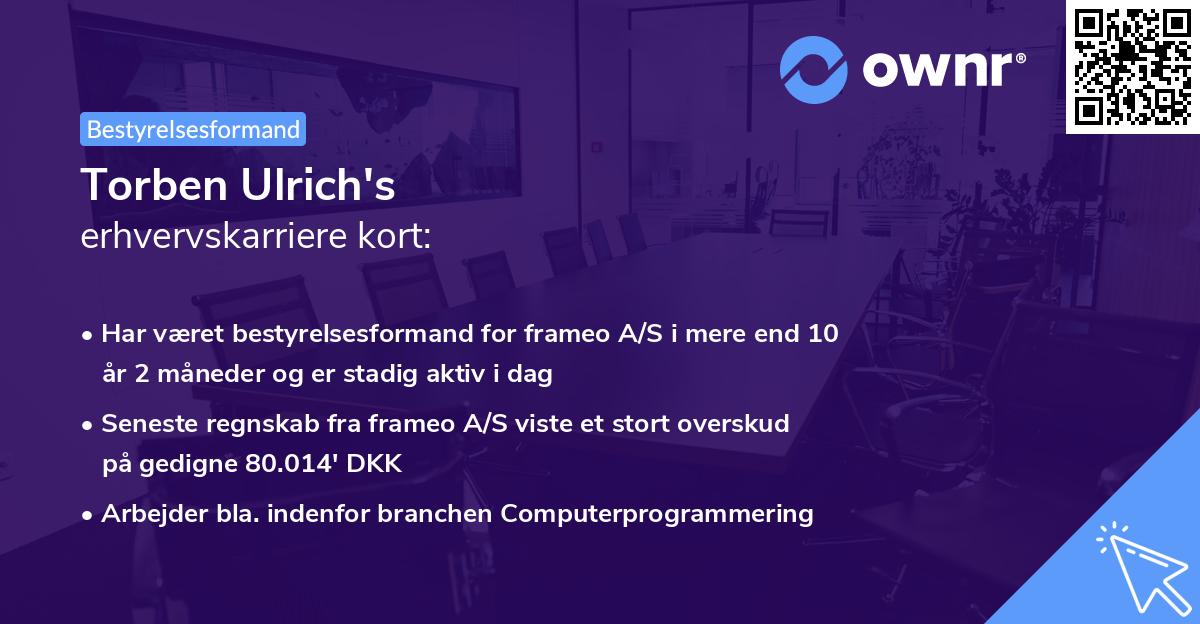 ownr®

Bestyrelsesformand

Torben Ulrich's
erhvervskarriere kort:

• Har været bestyrelsesformand for frameo A/S i mere end 10 år 2 måneder og er stadig aktiv i dag

• Seneste regnskab fra frameo A/S viste et stort overskud på gedigne 80.014' DKK

• Arbejder bla. indenfor branchen Computerprogrammering